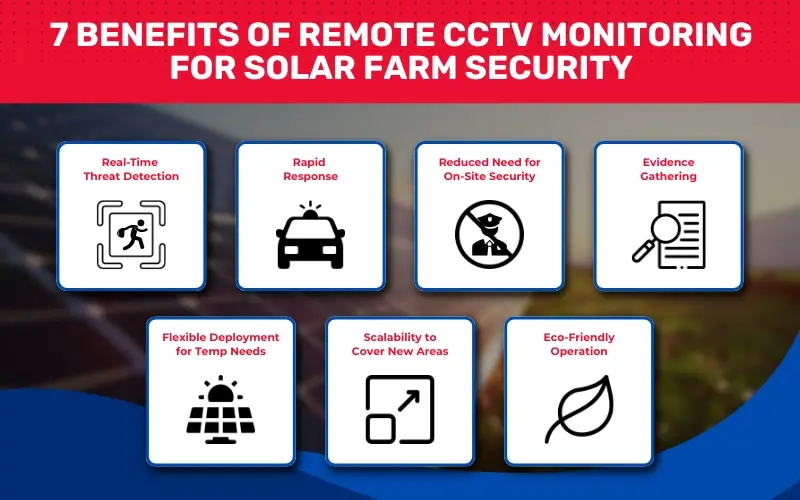 7 BENEFITS OF REMOTE CCTV MONITORING FOR SOLAR FARM SECURITY

Real-Time Threat Detection

Rapid Response

Reduced Need for On-Site Security

Evidence Gathering

Flexible Deployment for Temp Needs

Scalability to Cover New Areas

Eco-Friendly Operation